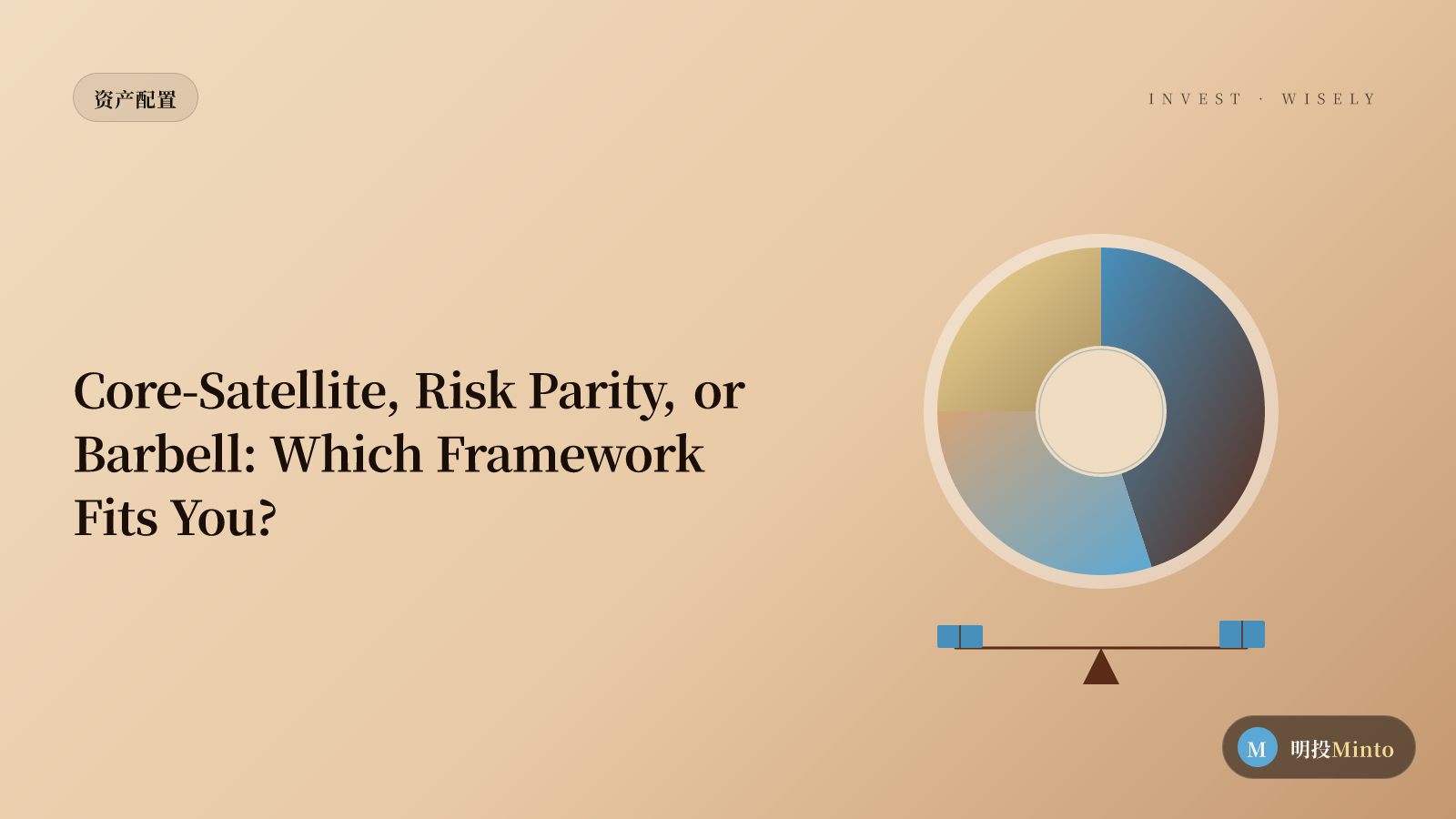 资产配置

INVEST · WISELY

Core-Satellite, Risk Parity, or Barbell: Which Framework Fits You?

M 明投Minto